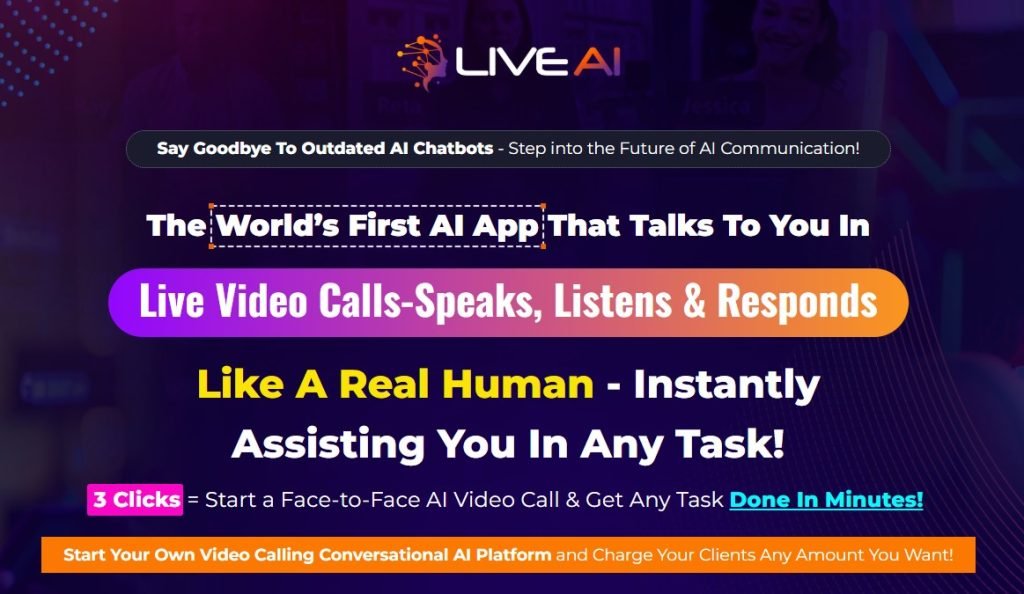 LIVE AI

Say Goodbye To Outdated AI Chatbots - Step into the Future of AI Communication!

The World's First AI App That Talks To You In

Live Video Calls-Speaks, Listens & Responds

Like A Real Human - Instantly Assisting You In Any Task!

3 Clicks = Start a Face-to-Face AI Video Call & Get Any Task Done In Minutes!

Start Your Own Video Calling Conversational AI Platform and Charge Your Clients Any Amount You Want!